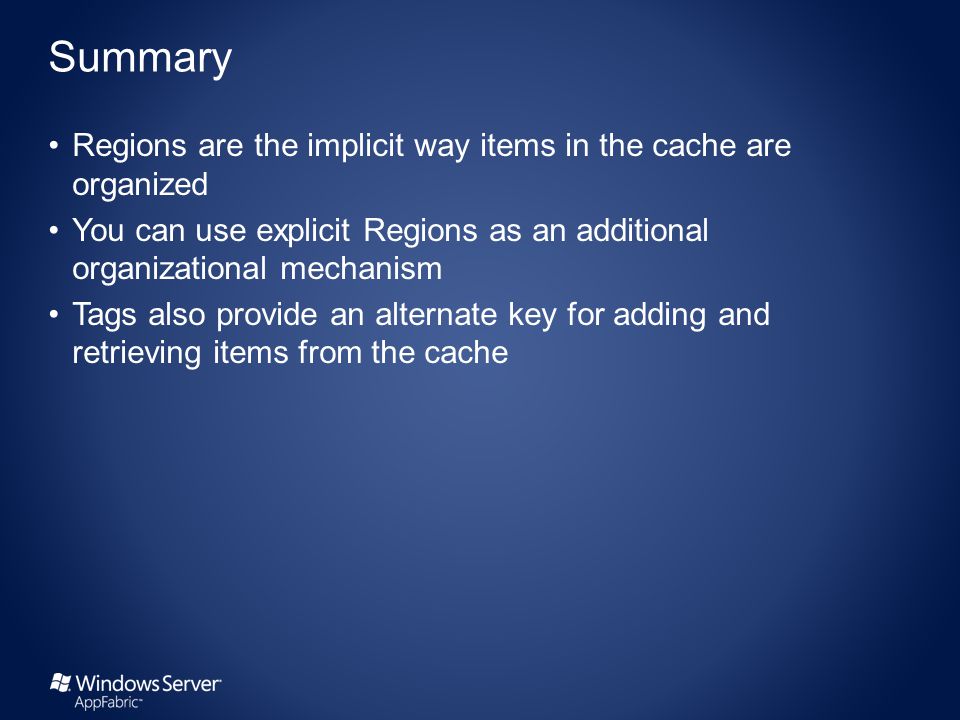 Summary

• Regions are the implicit way items in the cache are organized
• You can use explicit Regions as an additional organizational mechanism
• Tags also provide an alternate key for adding and retrieving items from the cache

Windows Server
AppFabric